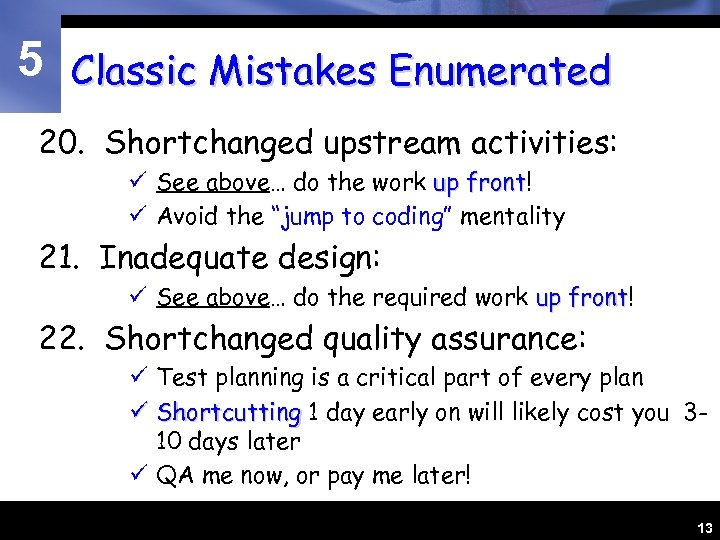 5

Classic Mistakes Enumerated

20. Shortchanged upstream activities:

✓ See above… do the work up front!

✓ Avoid the "jump to coding" mentality

21. Inadequate design:

✓ See above… do the required work up front!

22. Shortchanged quality assurance:

✓ Test planning is a critical part of every plan

✓ Shortcutting 1 day early on will likely cost you 3-10 days later

✓ QA me now, or pay me later!

13